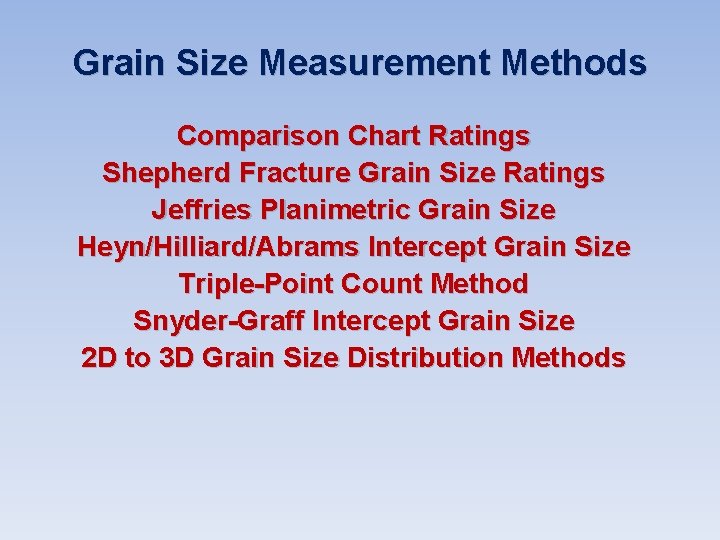 Grain Size Measurement Methods

Comparison Chart Ratings
Shepherd Fracture Grain Size Ratings
Jeffries Planimetric Grain Size
Heyn/Hilliard/Abrams Intercept Grain Size
Triple-Point Count Method
Snyder-Graff Intercept Grain Size
2D to 3D Grain Size Distribution Methods